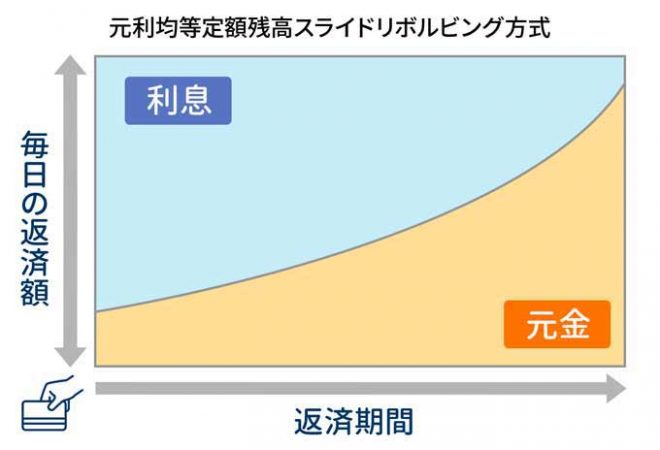 元利均等定額残高スライドリボルビング方式

利息

毎日の返済額

元金

返済期間